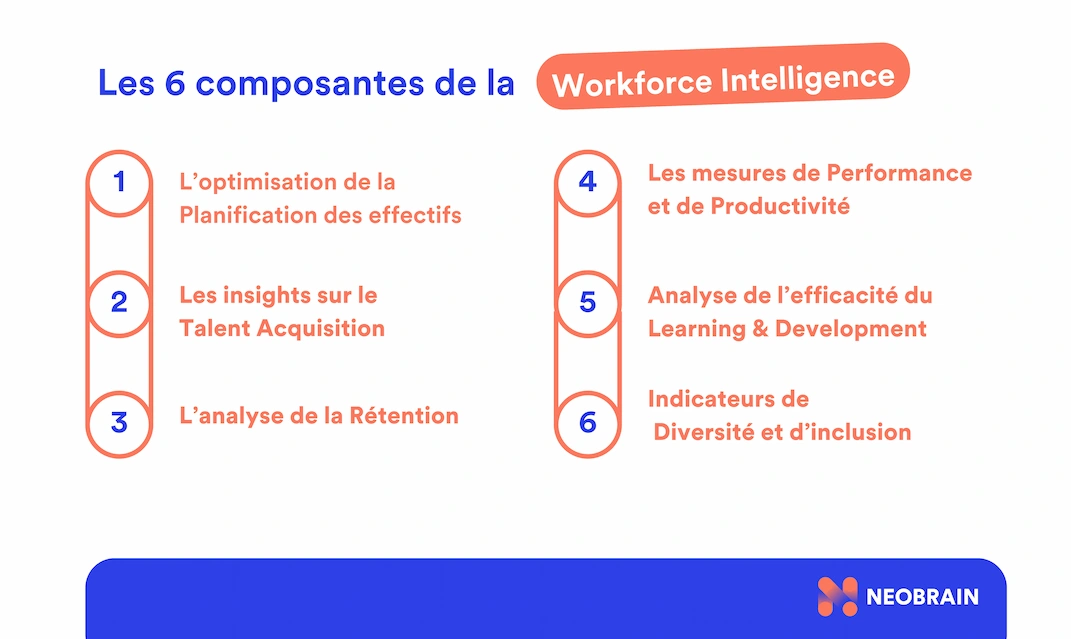 Les 6 composantes de la Workforce Intelligence

1 L’optimisation de la Planification des effectifs

2 Les insights sur le Talent Acquisition

3 L’analyse de la Rétention

4 Les mesures de Performance et de Productivité

5 Analyse de l’efficacité du Learning & Development

6 Indicateurs de Diversité et d’inclusion

NEOBRAIN